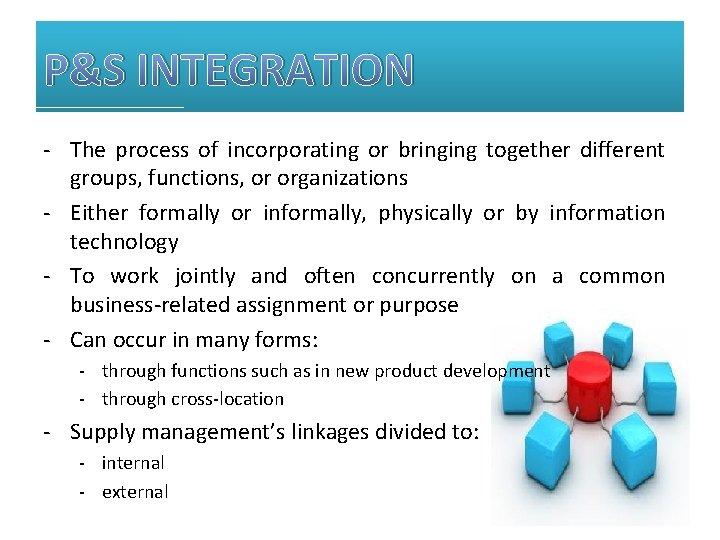 P&S INTEGRATION

- The process of incorporating or bringing together different groups, functions, or organizations
- Either formally or informally, physically or by information technology
- To work jointly and often concurrently on a common business-related assignment or purpose
- Can occur in many forms:
  - through functions such as in new product development
  - through cross-location
- Supply management's linkages divided to:
  - internal
  - external